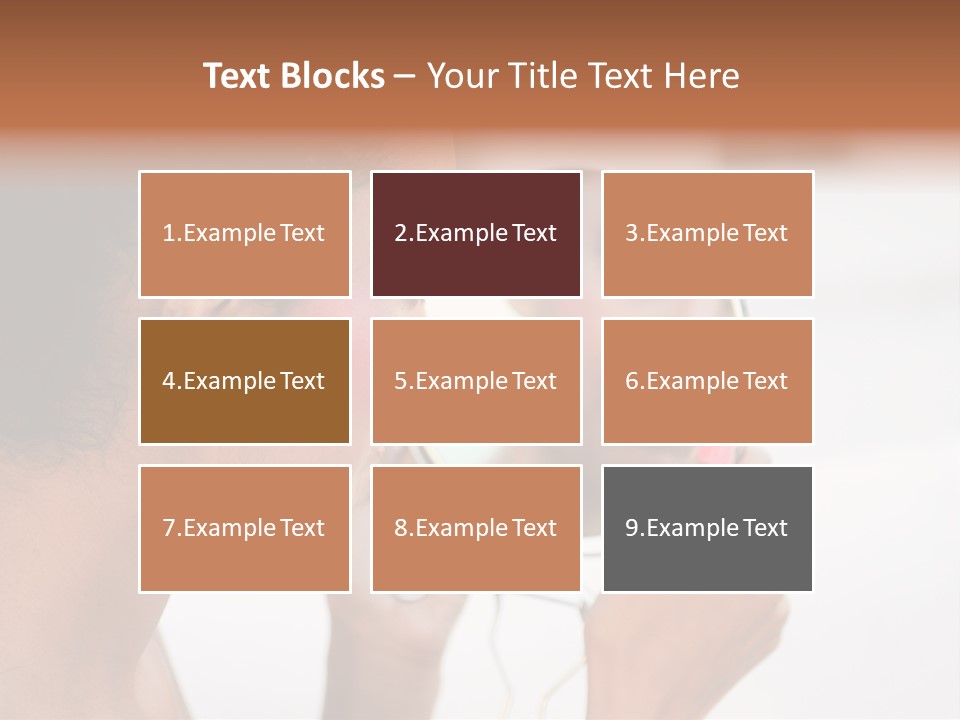 Text Blocks – Your Title Text Here

1.Example Text

2.Example Text

3.Example Text

4.Example Text

5.Example Text

6.Example Text

7.Example Text

8.Example Text

9.Example Text